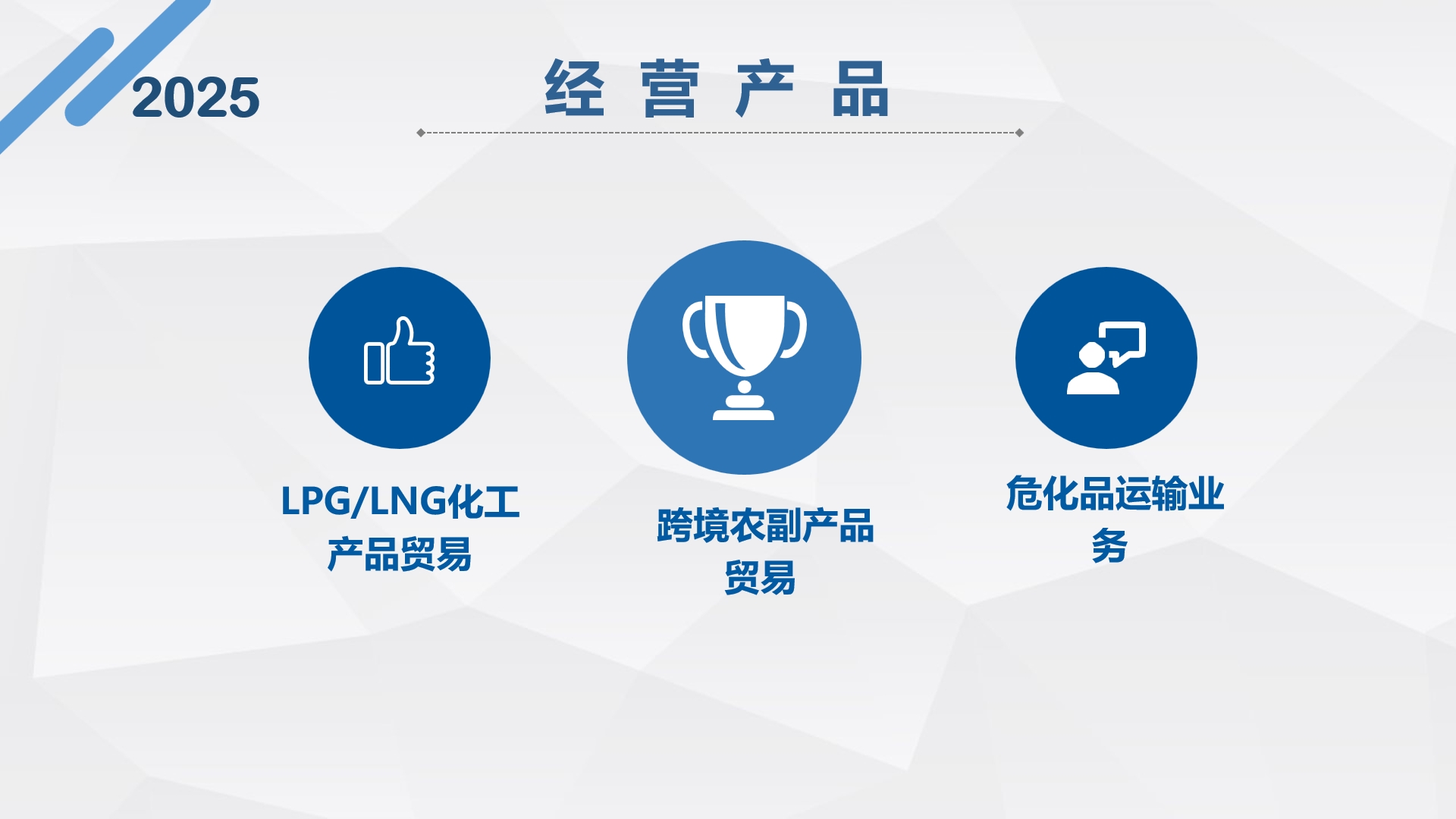 2025

经 营 产 品

LPG/LNG化工产品贸易

跨境农副产品贸易

危化品运输业务